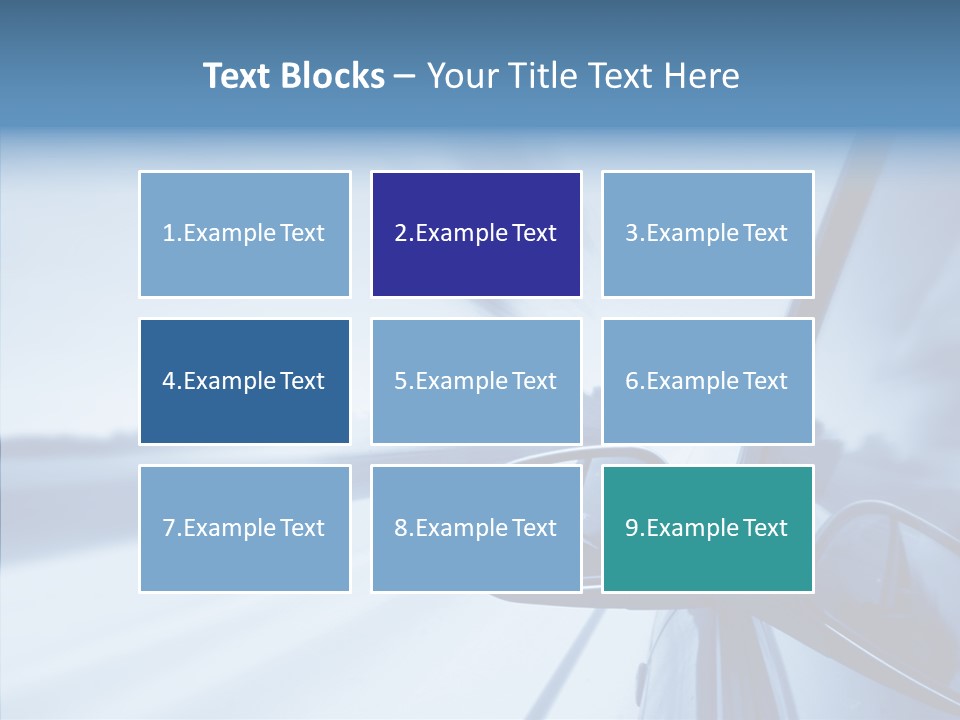 Text Blocks – Your Title Text Here

1.Example Text

2.Example Text

3.Example Text

4.Example Text

5.Example Text

6.Example Text

7.Example Text

8.Example Text

9.Example Text